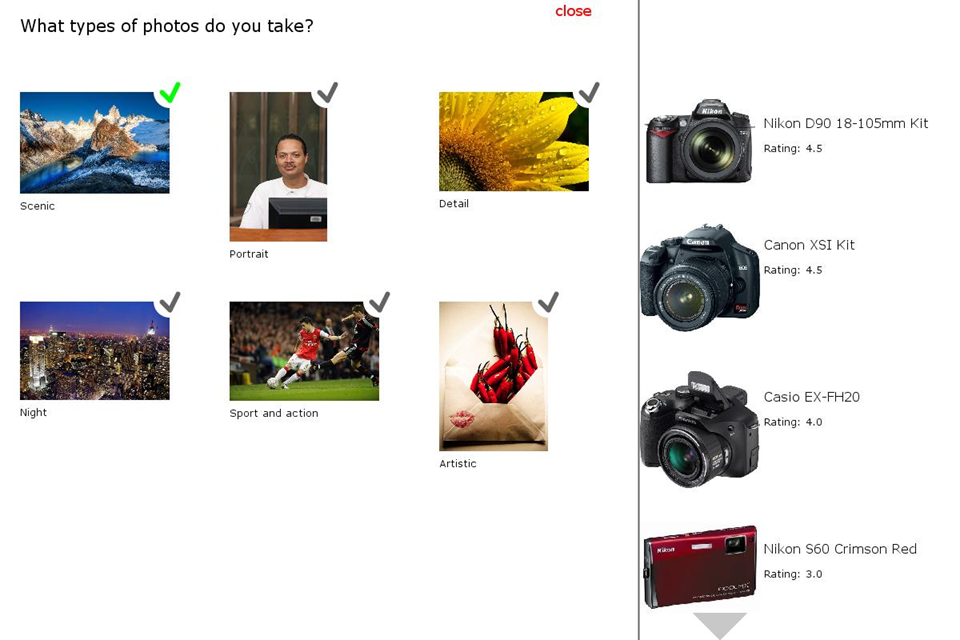 What types of photos do you take?

close

Scenic

Portrait

Detail

Night

Sport and action

Artistic

Nikon D90 18-105mm Kit
Rating: 4.5

Canon XSI Kit
Rating: 4.5

Casio EX-FH20
Rating: 4.0

Nikon S60 Crimson Red
Rating: 3.0